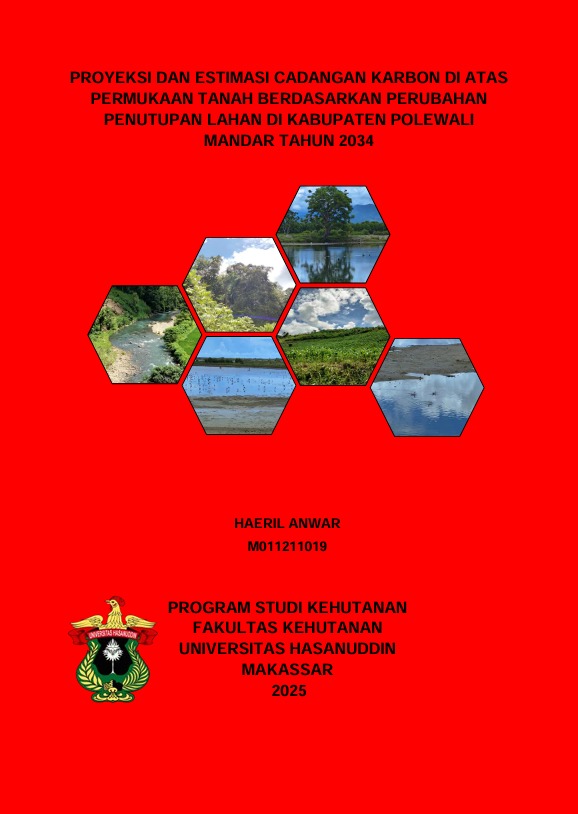 PROYEKSI DAN ESTIMASI CADANGAN KARBON DI ATAS PERMUKAAN TANAH BERDASARKAN PERUBAHAN PENUTUPAN LAHAN DI KABUPATEN POLEWALI MANDAR TAHUN 2034

HAERIL ANWAR
M011211019

UNIVERSITAS HASANUDDIN

PROGRAM STUDI KEHUTANAN
FAKULTAS KEHUTANAN
UNIVERSITAS HASANUDDIN
MAKASSAR
2025